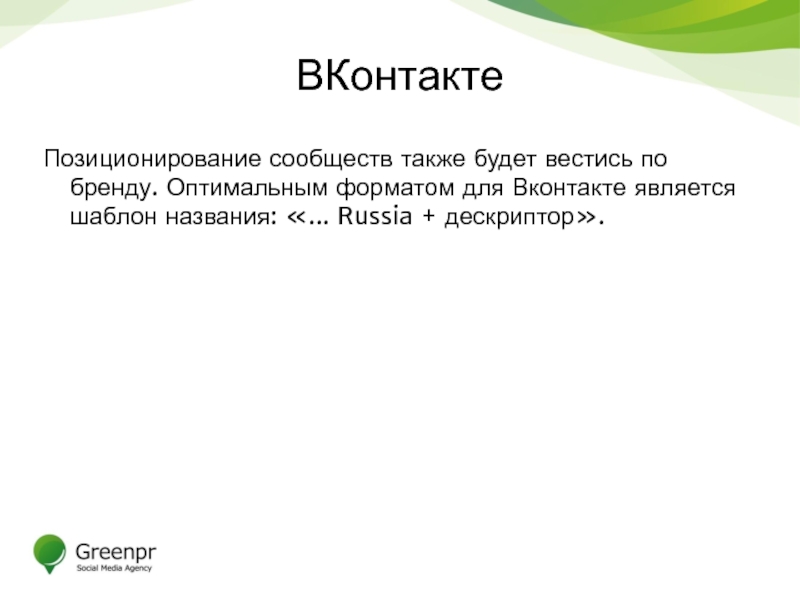 ВКонтакте

Позиционирование сообществ также будет вестись по бренду. Оптимальным форматом для Вконтакте является шаблон названия: «… Russia + дескриптор».

Greenpr
Social Media Agency